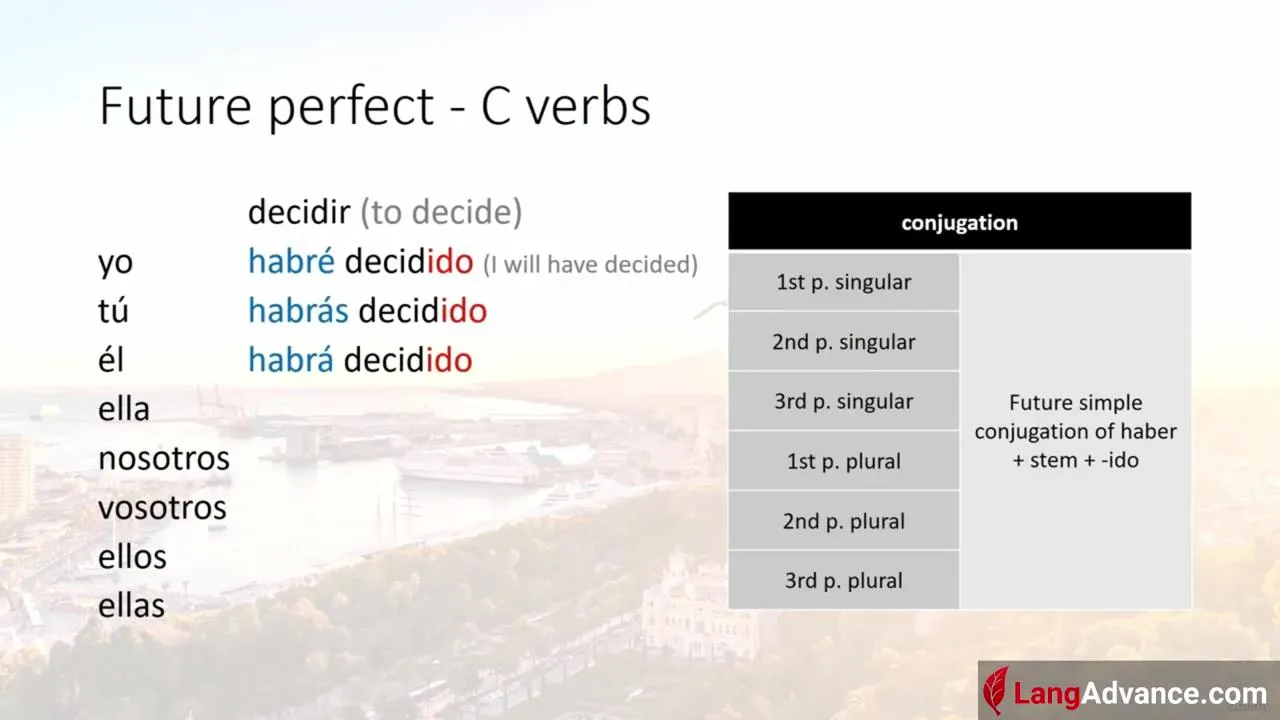 Future perfect - C verbs

decidir (to decide)

yo habré decidido (I will have decided)
tú habrás decidido
él habrá decidido
ella
nosotros
vosotros
ellos
ellas

| conjugation | |
|---|---|
| 1st p. singular | Future simple conjugation of haber + stem + -ido |
| 2nd p. singular | |
| 3rd p. singular | |
| 1st p. plural | |
| 2nd p. plural | |
| 3rd p. plural | |

LangAdvance.com